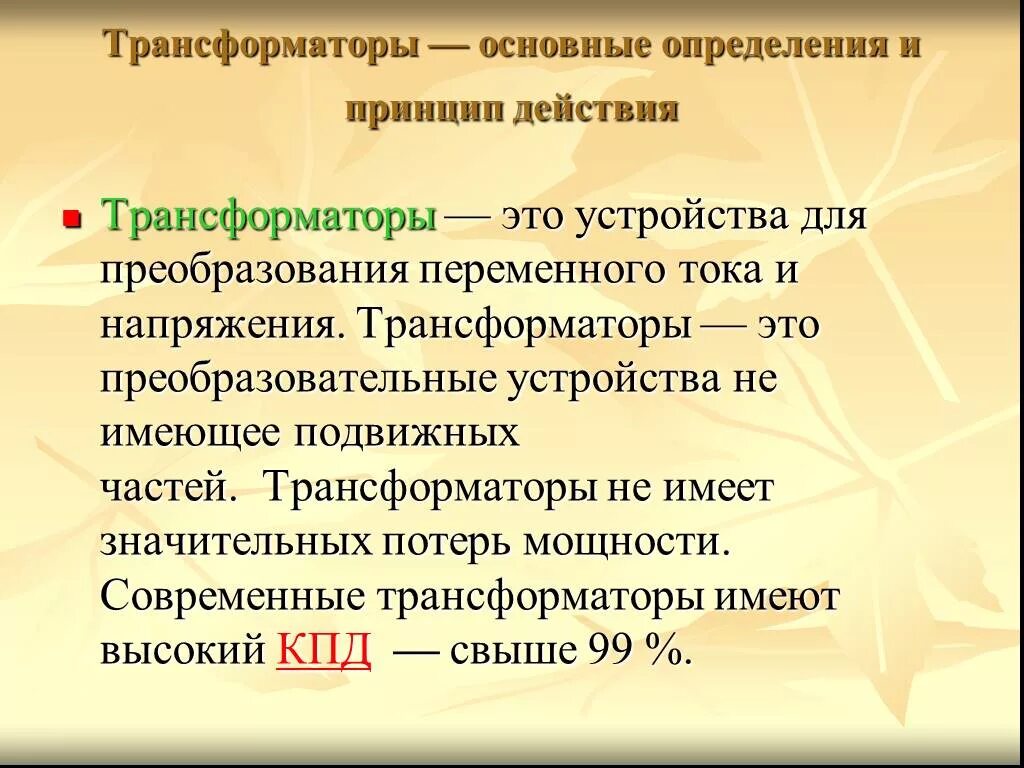 Трансформаторы — основные определения и принцип действия

Трансформаторы — это устройства для преобразования переменного тока и напряжения. Трансформаторы — это преобразовательные устройства не имеющее подвижных частей. Трансформаторы не имеет значительных потерь мощности. Современные трансформаторы имеют высокий КПД — свыше 99 %.